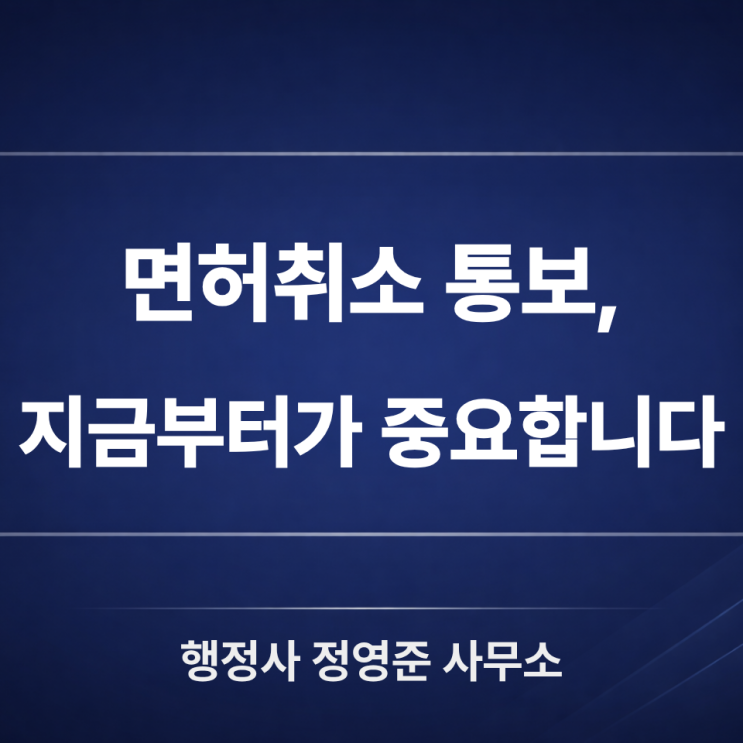 면허취소 통보,
지금부터가 중요합니다

행정사 정영준 사무소